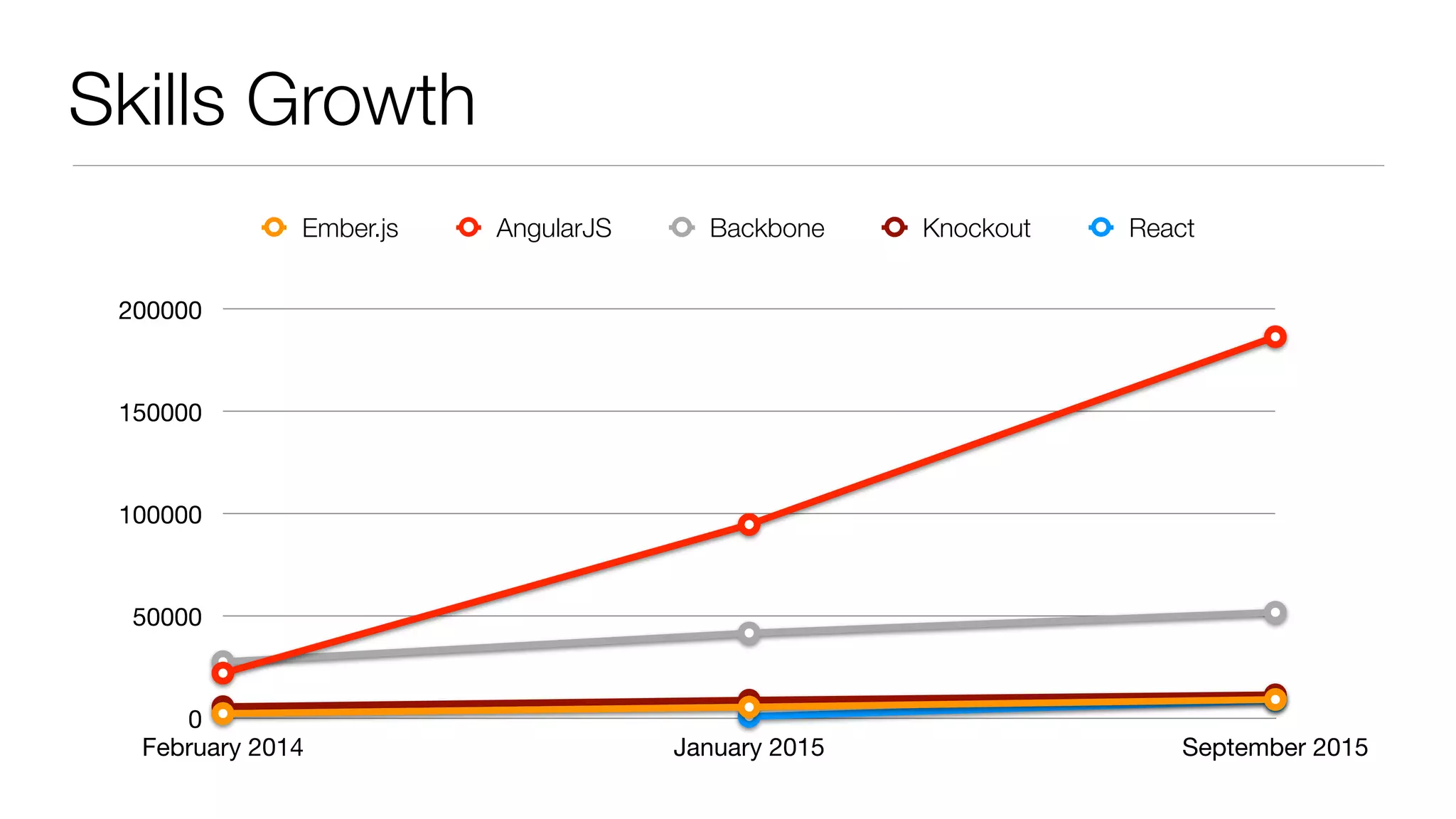 Skills Growth

Ember.js AngularJS Backbone Knockout React

200000
150000
100000
50000
0

February 2014
January 2015
September 2015